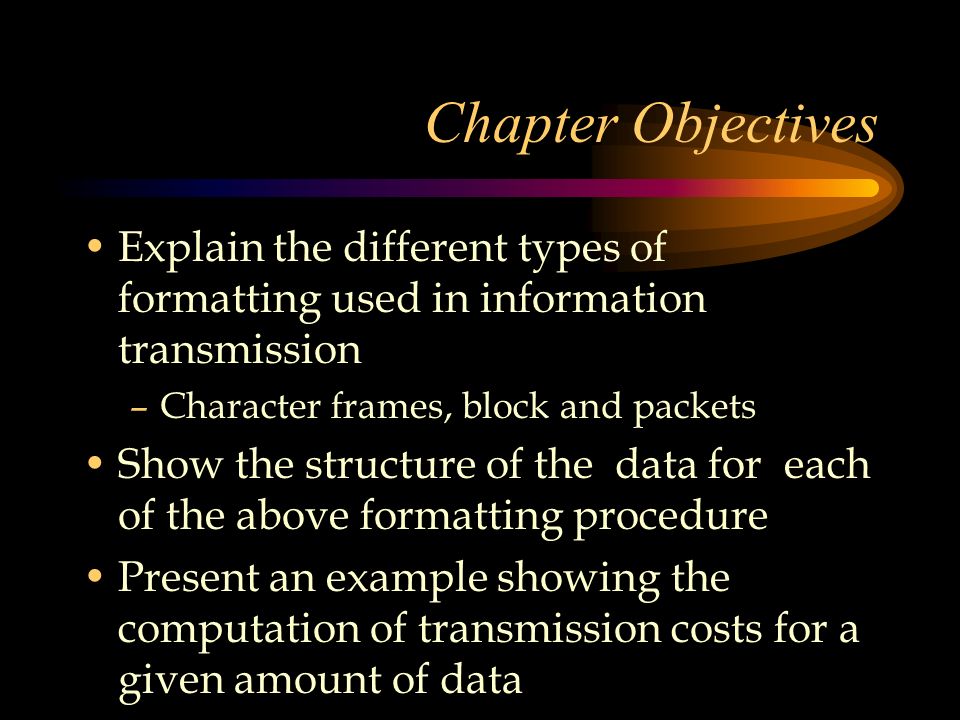 Chapter Objectives

• Explain the different types of formatting used in information transmission
  – Character frames, block and packets
• Show the structure of the data for each of the above formatting procedure
• Present an example showing the computation of transmission costs for a given amount of data